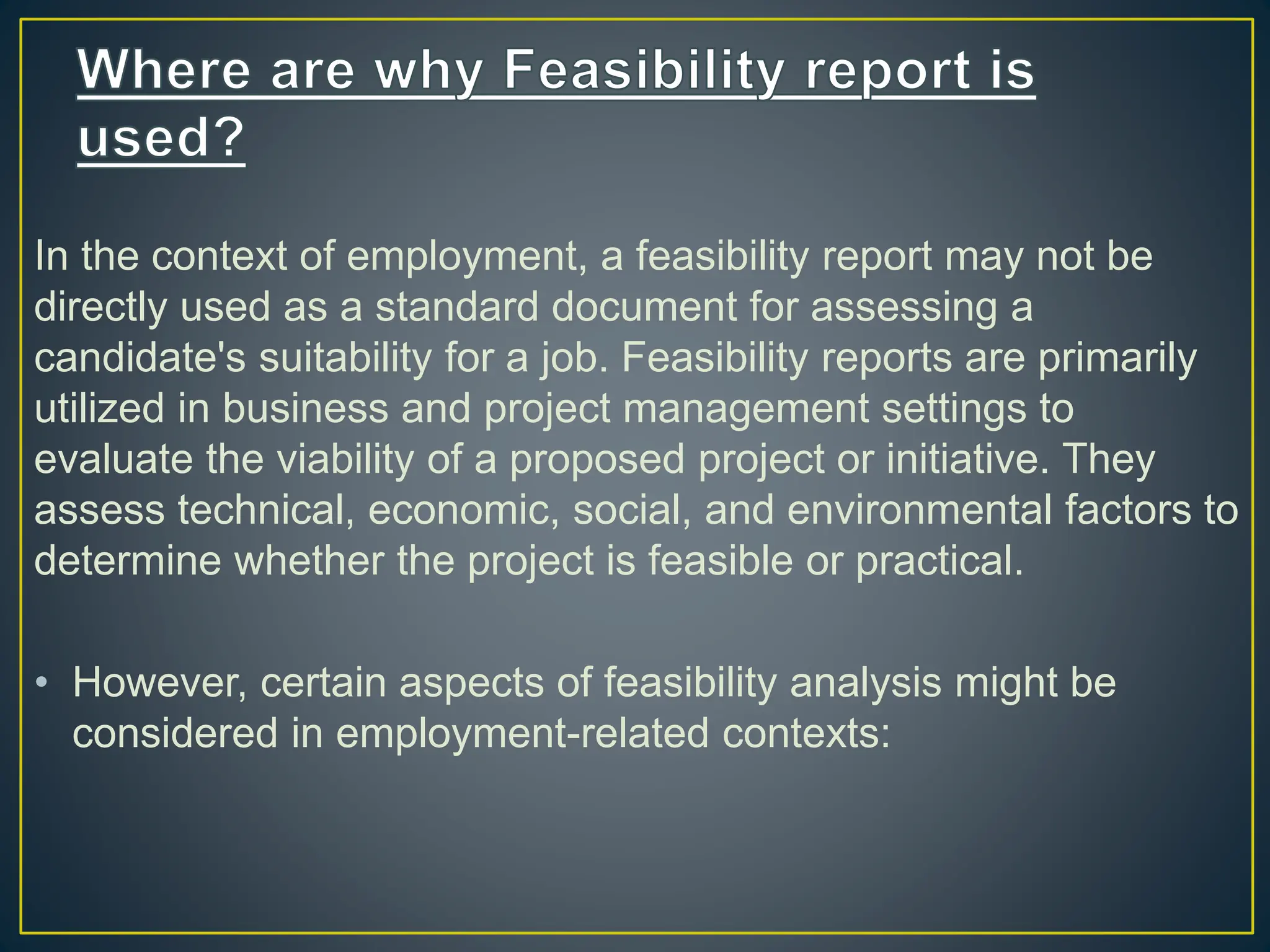 Where are why Feasibility report is used?

In the context of employment, a feasibility report may not be directly used as a standard document for assessing a candidate's suitability for a job. Feasibility reports are primarily utilized in business and project management settings to evaluate the viability of a proposed project or initiative. They assess technical, economic, social, and environmental factors to determine whether the project is feasible or practical.

• However, certain aspects of feasibility analysis might be considered in employment-related contexts: